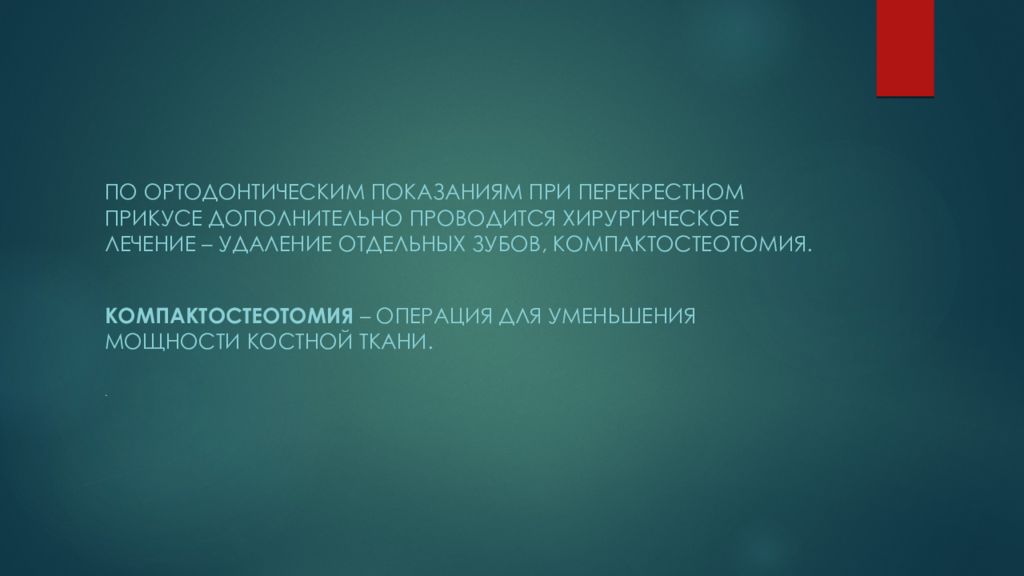 ПО ОРТОДОНТИЧЕСКИМ ПОКАЗАНИЯМ ПРИ ПЕРЕКРЕСТНОМ ПРИКУСЕ ДОПОЛНИТЕЛЬНО ПРОВОДИТСЯ ХИРУРГИЧЕСКОЕ ЛЕЧЕНИЕ – УДАЛЕНИЕ ОТДЕЛЬНЫХ ЗУБОВ, КОМПАКТОСТЕОТОМИЯ.

КОМПАКТОСТЕОТОМИЯ – ОПЕРАЦИЯ ДЛЯ УМЕНЬШЕНИЯ МОЩНОСТИ КОСТНОЙ ТКАНИ.

.